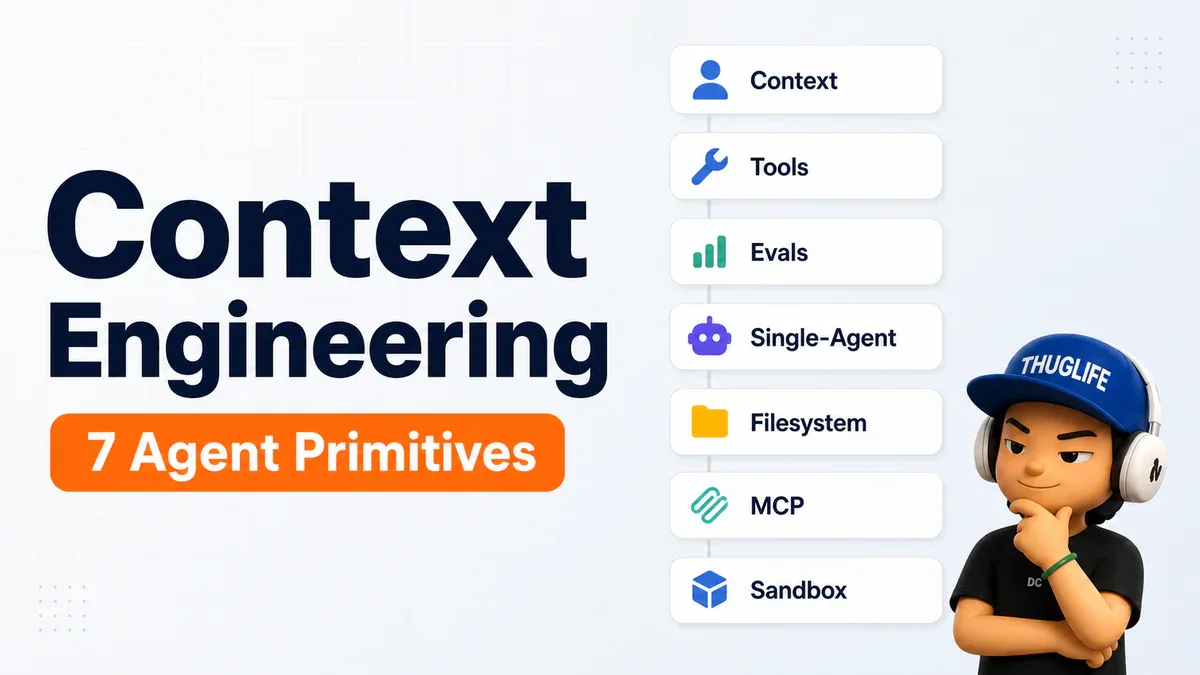 Context Engineering

7 Agent Primitives

Context

Tools

Evals

Single-Agent

Filesystem

MCP

Sandbox

THUGLIFE

DC